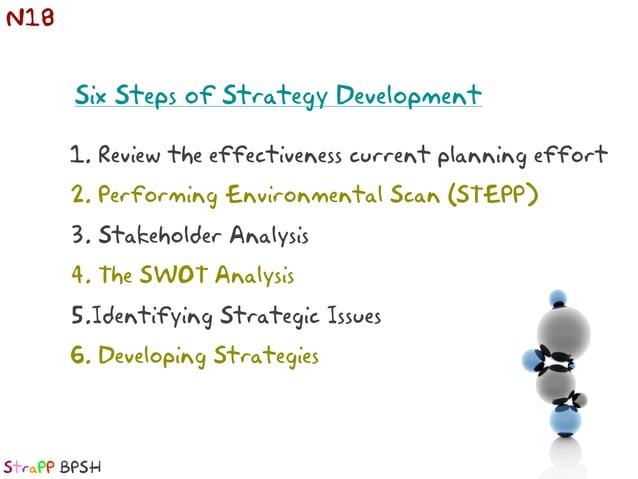 N18

Six Steps of Strategy Development

1. Review the effectiveness current planning effort
2. Performing Environmental Scan (STEPP)
3. Stakeholder Analysis
4. The SWOT Analysis
5.Identifying Strategic Issues
6. Developing Strategies

StraPP BPSH